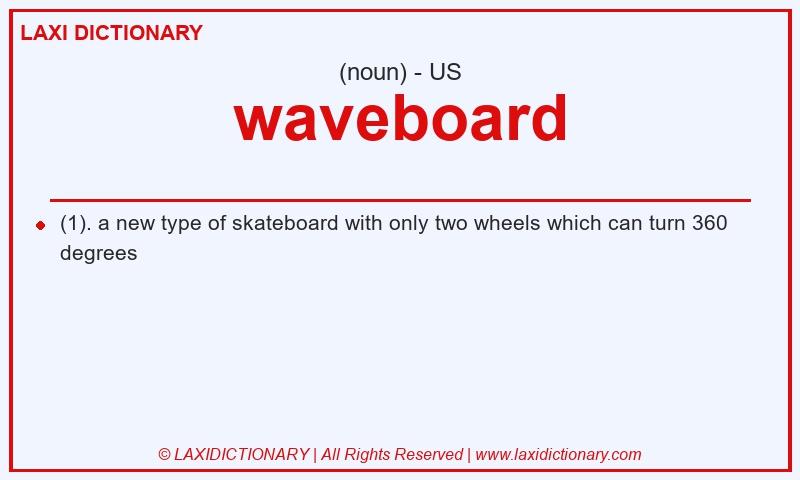 LAXI DICTIONARY

(noun) - US

waveboard

(1). a new type of skateboard with only two wheels which can turn 360 degrees

© LAXIDICTIONARY | All Rights Reserved | www.laxidictionary.com